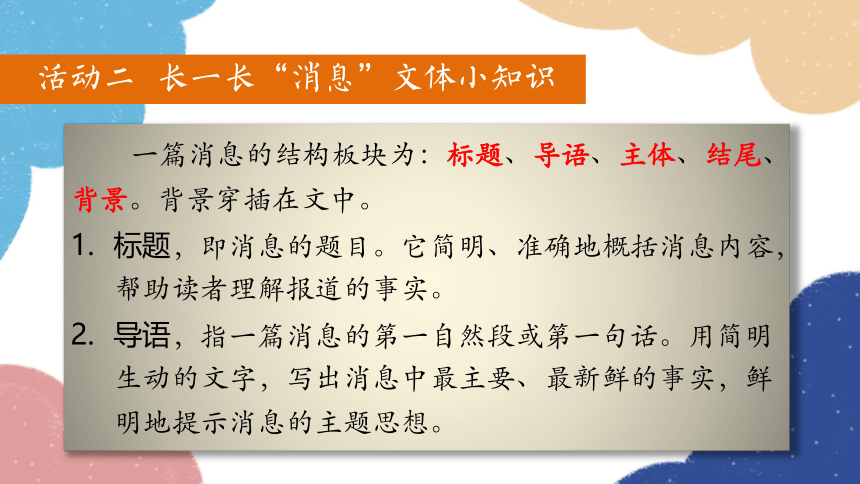 活动二 长一长“消息”文体小知识

一篇消息的结构板块为：标题、导语、主体、结尾、背景。背景穿插在文中。

1. 标题，即消息的题目。它简明、准确地概括消息内容，帮助读者理解报道的事实。

2. 导语，指一篇消息的第一自然段或第一句话。用简明生动的文字，写出消息中最主要、最新鲜的事实，鲜明地提示消息的主题思想。